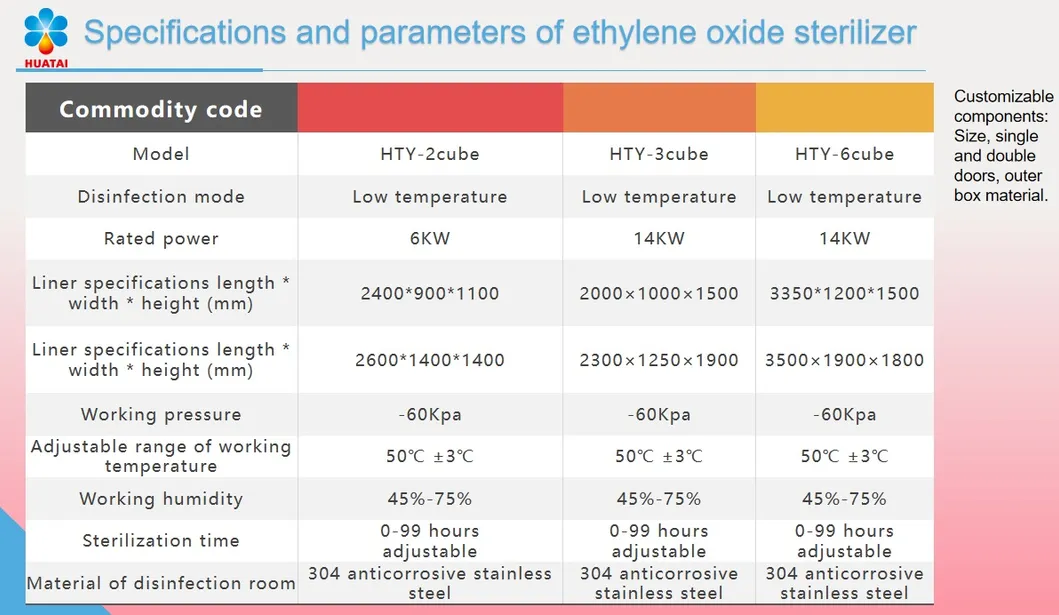 HUATAI

Specifications and parameters of ethylene oxide sterilizer

| Commodity code | | | |
|---|---|---|---|
| Model | HTY-2cube | HTY-3cube | HTY-6cube |
| Disinfection mode | Low temperature | Low temperature | Low temperature |
| Rated power | 6KW | 14KW | 14KW |
| Liner specifications length * width * height (mm) | 2400*900*1100 | 2000×1000×1500 | 3350*1200*1500 |
| Liner specifications length * width * height (mm) | 2600*1400*1400 | 2300×1250×1900 | 3500×1900×1800 |
| Working pressure | -60Kpa | -60Kpa | -60Kpa |
| Adjustable range of working temperature | 50℃ ±3℃ | 50℃ ±3℃ | 50℃ ±3℃ |
| Working humidity | 45%-75% | 45%-75% | 45%-75% |
| Sterilization time | 0-99 hours adjustable | 0-99 hours adjustable | 0-99 hours adjustable |
| Material of disinfection room | 304 anticorrosive stainless steel | 304 anticorrosive stainless steel | 304 anticorrosive stainless steel |

Customizable components: Size, single and double doors, outer box material.